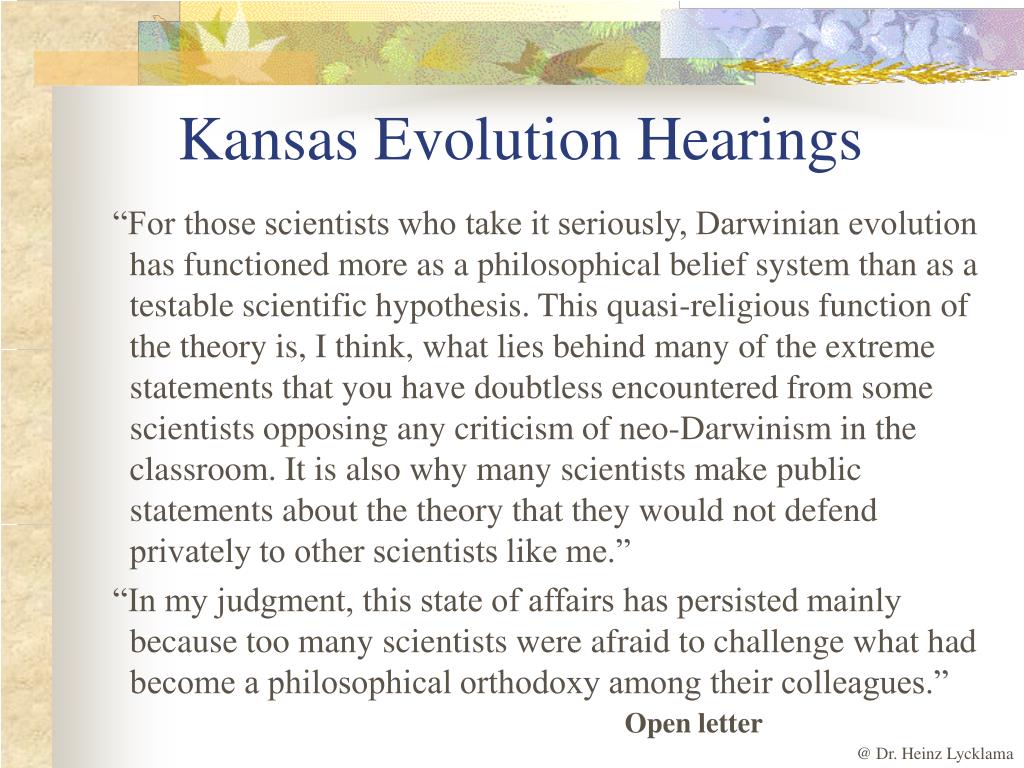 Kansas Evolution Hearings

“For those scientists who take it seriously, Darwinian evolution has functioned more as a philosophical belief system than as a testable scientific hypothesis. This quasi-religious function of the theory is, I think, what lies behind many of the extreme statements that you have doubtless encountered from some scientists opposing any criticism of neo-Darwinism in the classroom. It is also why many scientists make public statements about the theory that they would not defend privately to other scientists like me.”

“In my judgment, this state of affairs has persisted mainly because too many scientists were afraid to challenge what had become a philosophical orthodoxy among their colleagues.”

Open letter

@ Dr. Heinz Lycklama